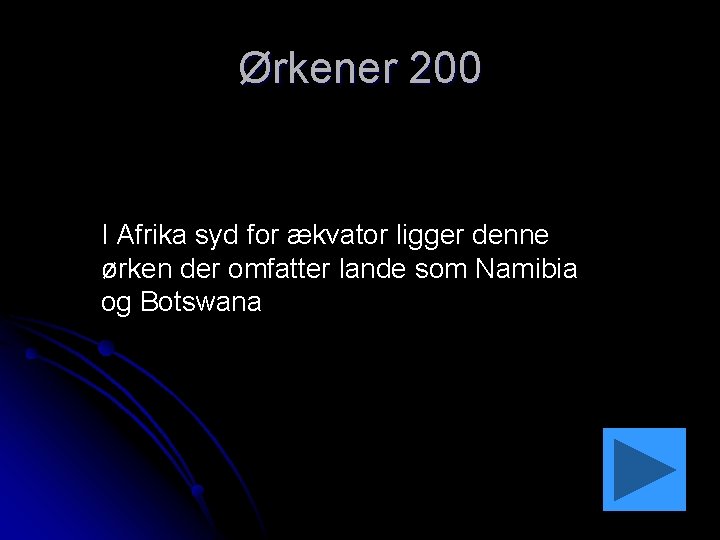 Ørkener 200

I Afrika syd for ækvator ligger denne ørken der omfatter lande som Namibia og Botswana